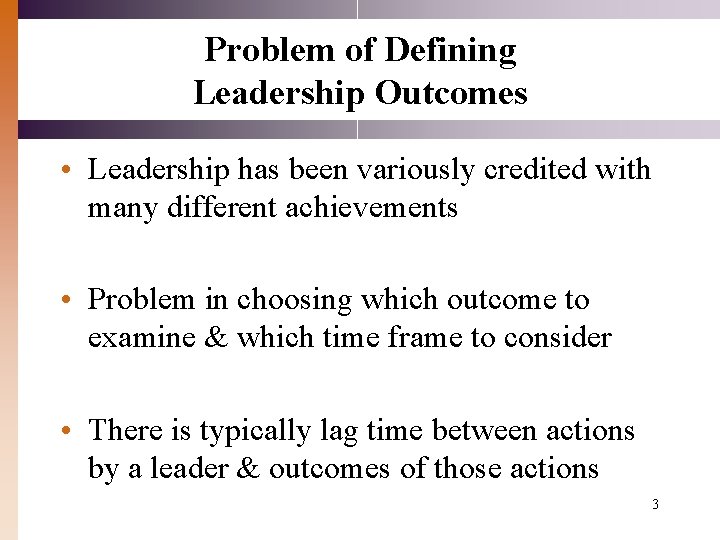 Problem of Defining
Leadership Outcomes

• Leadership has been variously credited with many different achievements

• Problem in choosing which outcome to examine & which time frame to consider

• There is typically lag time between actions by a leader & outcomes of those actions

3